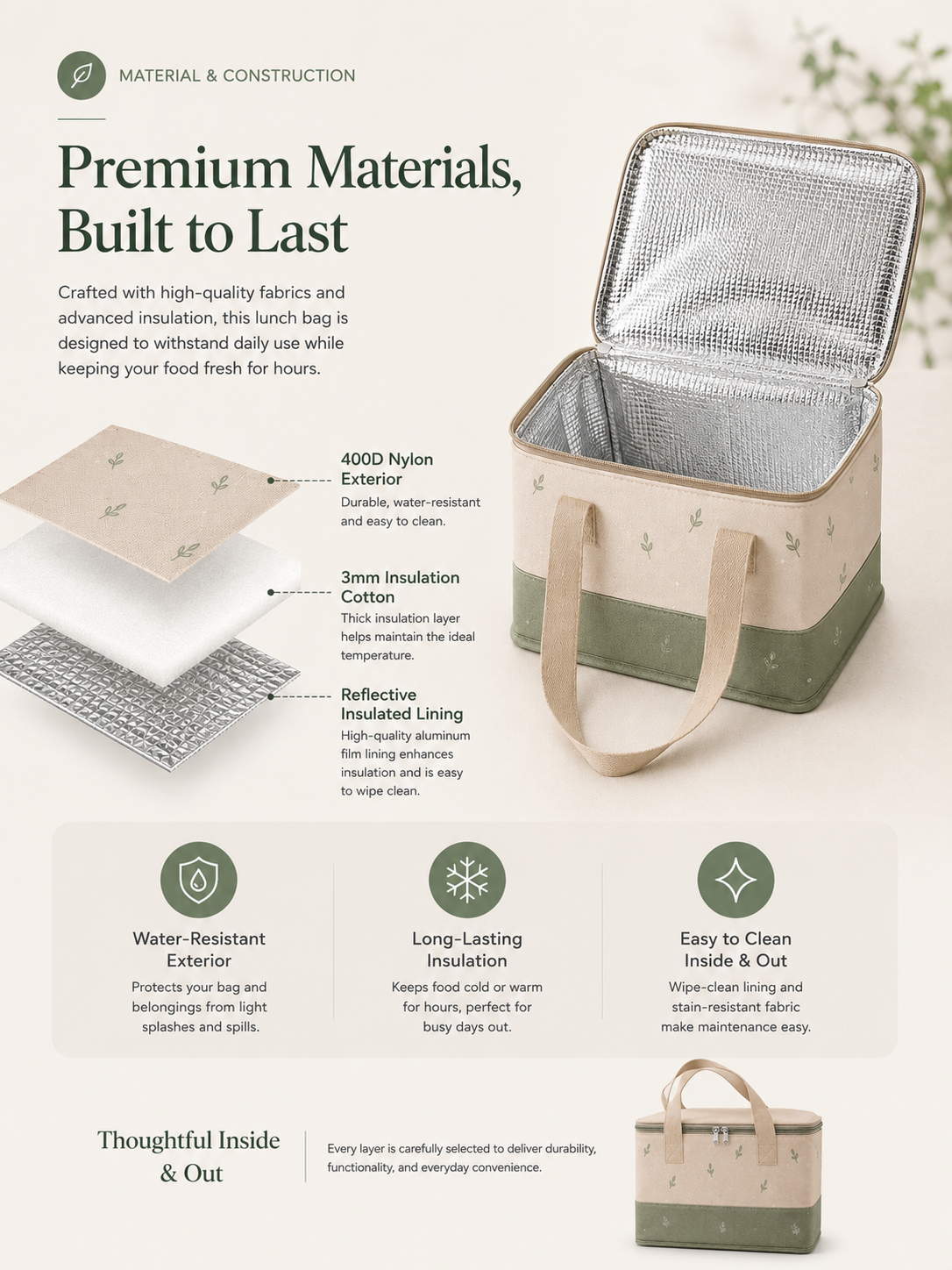 MATERIAL & CONSTRUCTION

Premium Materials, Built to Last

Crafted with high-quality fabrics and advanced insulation, this lunch bag is designed to withstand daily use while keeping your food fresh for hours.

400D Nylon Exterior
Durable, water-resistant and easy to clean.

3mm Insulation Cotton
Thick insulation layer helps maintain the ideal temperature.

Reflective Insulated Lining
High-quality aluminum film lining enhances insulation and is easy to wipe clean.

Water-Resistant Exterior
Protects your bag and belongings from light splashes and spills.

Long-Lasting Insulation
Keeps food cold or warm for hours, perfect for busy days out.

Easy to Clean Inside & Out
Wipe-clean lining and stain-resistant fabric make maintenance easy.

Thoughtful Inside & Out

Every layer is carefully selected to deliver durability, functionality, and everyday convenience.